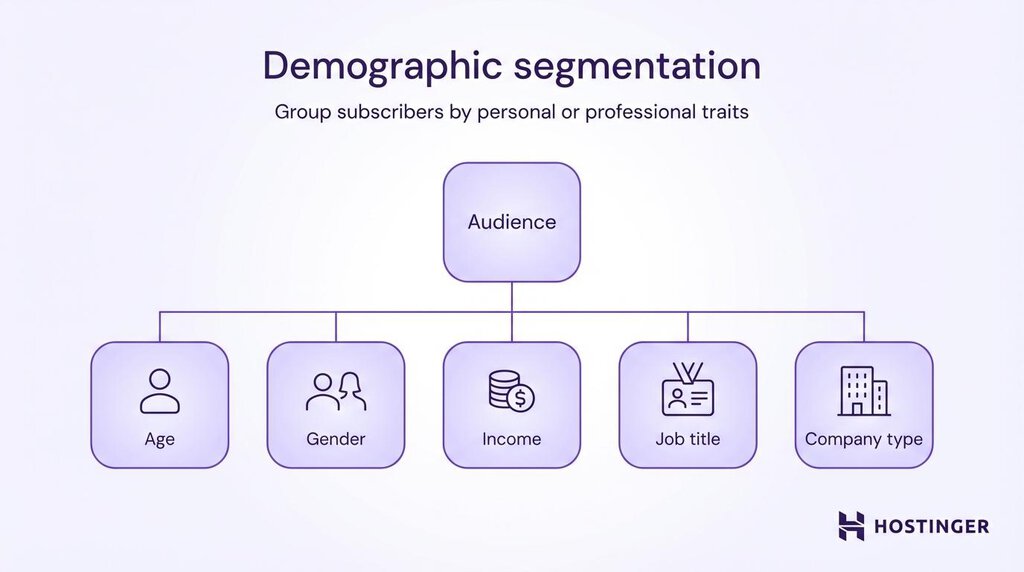 Demographic segmentation

Group subscribers by personal or professional traits

Audience

Age

Gender

Income

Job title

Company type

HOSTINGER